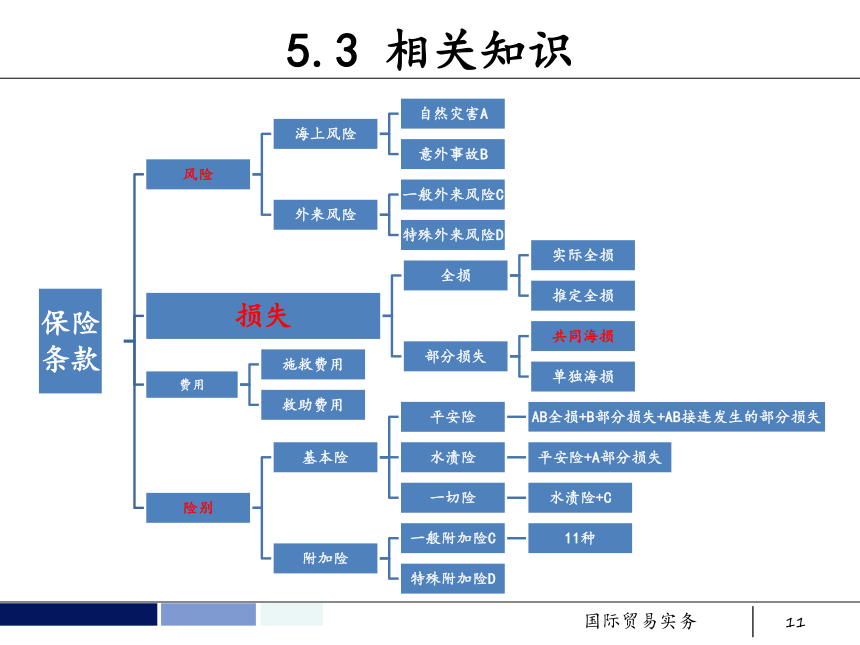 5.3 相关知识

保险条款

风险
海上风险
自然灾害A
意外事故B
外来风险
一般外来风险C
特殊外来风险D

损失
全损
实际全损
推定全损
部分损失
共同海损
单独海损

费用
施救费用
救助费用

险别
基本险
平安险
AB全损+B部分损失+AB接连发生的部分损失
水渍险
平安险+A部分损失
一切险
水渍险+C
附加险
一般附加险C
11种
特殊附加险D

国际贸易实务
11